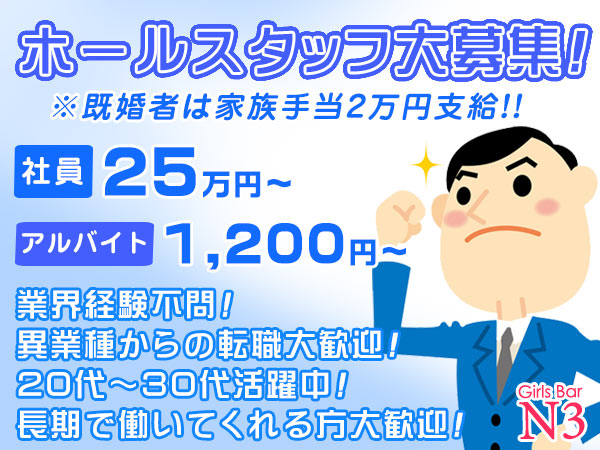 ホールスタッフ大募集!
※既婚者は家族手当2万円支給!!

社員 25万円~
アルバイト 1,200円~

業界経験不問!
異業種からの転職大歓迎!
20代~30代活躍中!
長期で働いてくれる方大歓迎!

Girls Bar
N3